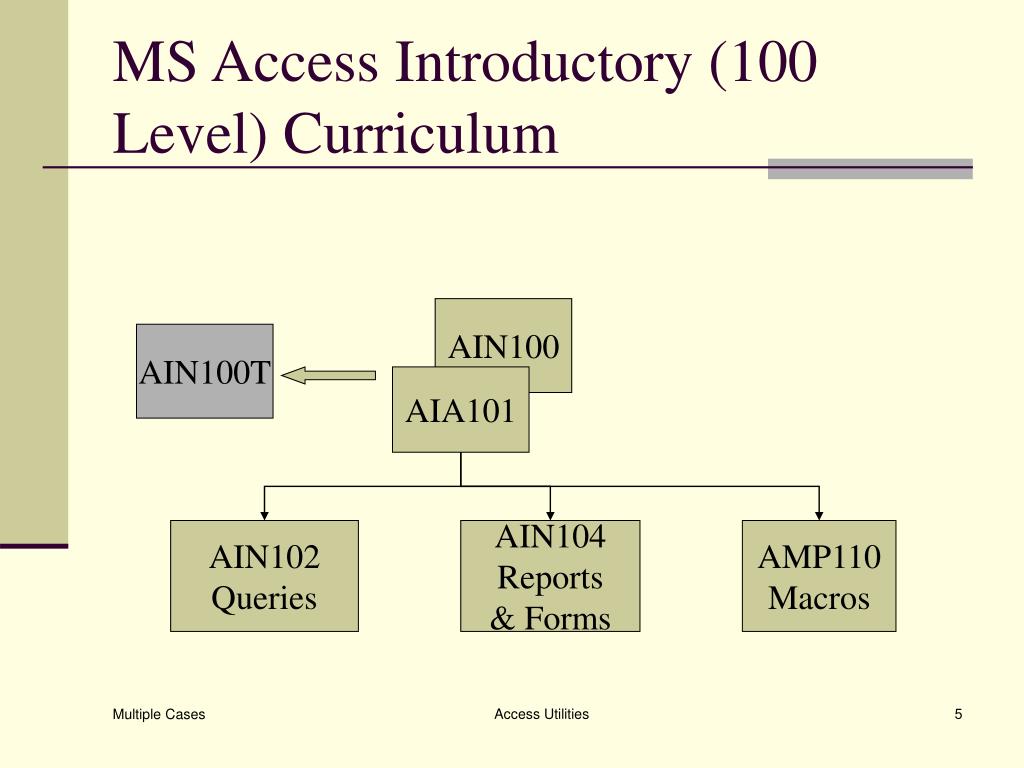 MS Access Introductory (100 Level) Curriculum

AIN100T

AIN100

AIA101

AIN102
Queries

AIN104
Reports
& Forms

AMP110
Macros

Multiple Cases

Access Utilities

5